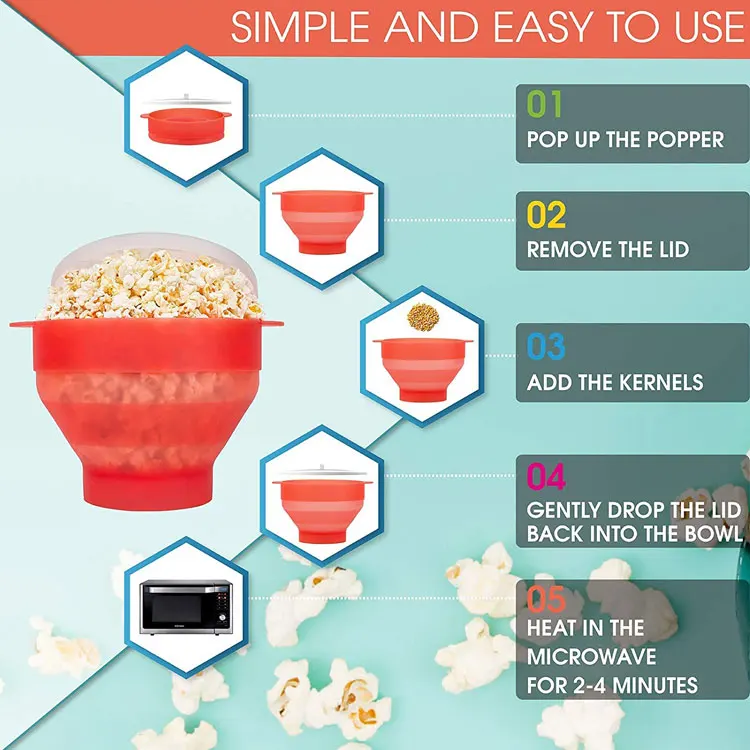 SIMPLE AND EASY TO USE

01
POP UP THE POPPER

02
REMOVE THE LID

03
ADD THE KERNELS

04
GENTLY DROP THE LID BACK INTO THE BOWL

05
HEAT IN THE MICROWAVE FOR 2-4 MINUTES